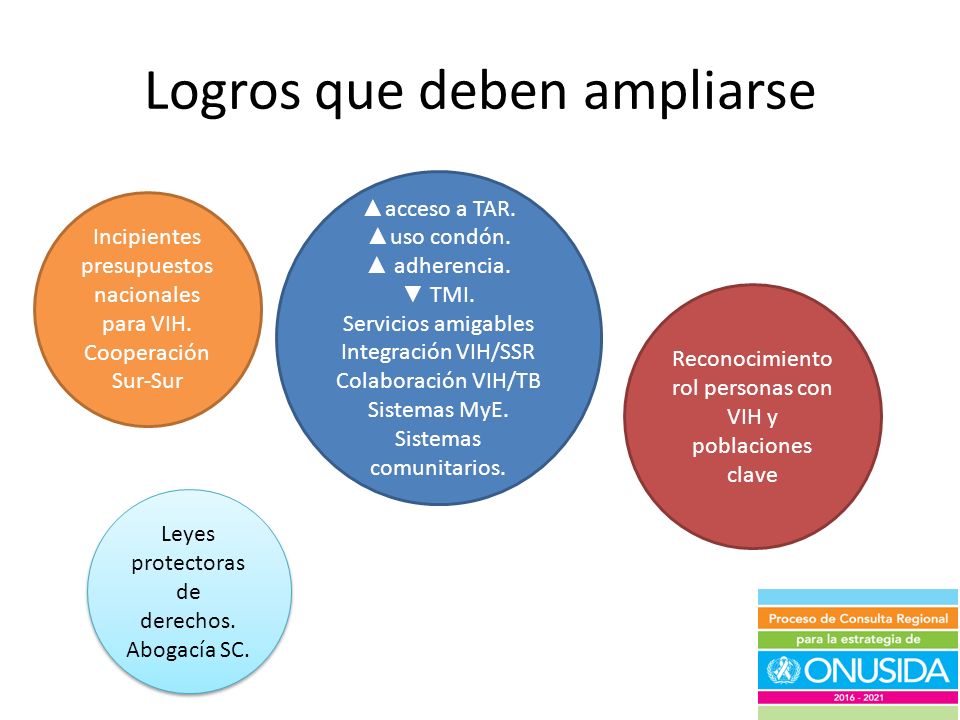 Logros que deben ampliarse

Incipientes presupuestos nacionales para VIH. Cooperación Sur-Sur

▲acceso a TAR.
▲uso condón.
▲ adherencia.
▼ TMI.
Servicios amigables
Integración VIH/SSR
Colaboración VIH/TB
Sistemas MyE.
Sistemas comunitarios.

Reconocimiento rol personas con VIH y poblaciones clave

Leyes protectoras de derechos. Abogacía SC.

Proceso de Consulta Regional
para la estrategia de
ONUSIDA
2016 - 2021